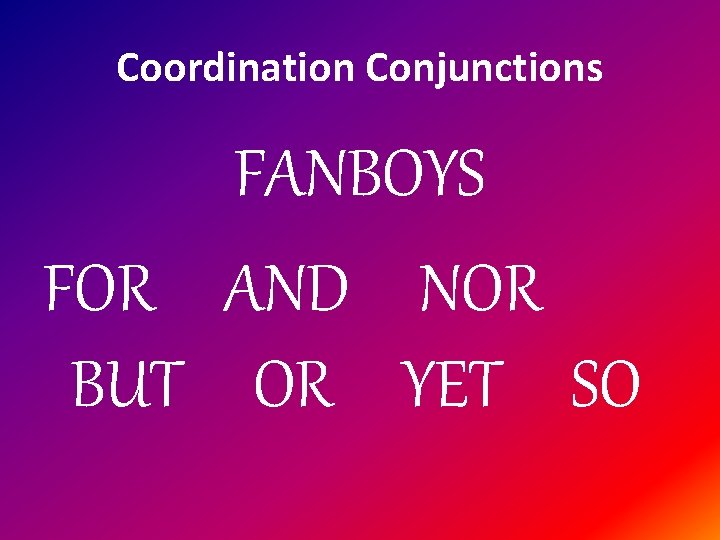 Coordination Conjunctions

FANBOYS

FOR AND NOR

BUT OR YET SO